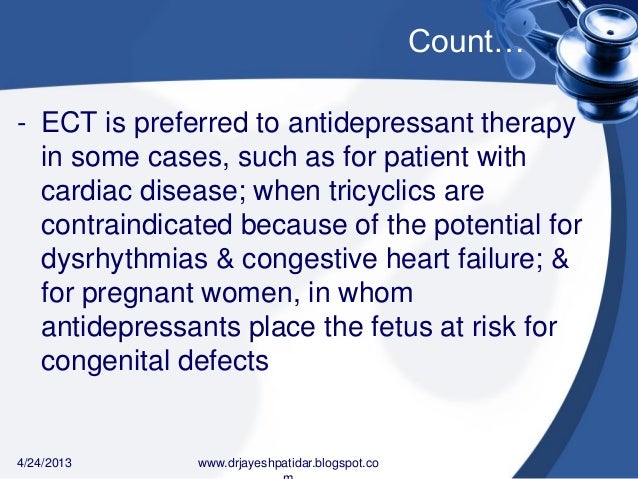 Count…

- ECT is preferred to antidepressant therapy in some cases, such as for patient with cardiac disease; when tricyclics are contraindicated because of the potential for dysrhythmias & congestive heart failure; & for pregnant women, in whom antidepressants place the fetus at risk for congenital defects

4/24/2013

www.drjayeshpatidar.blogspot.com